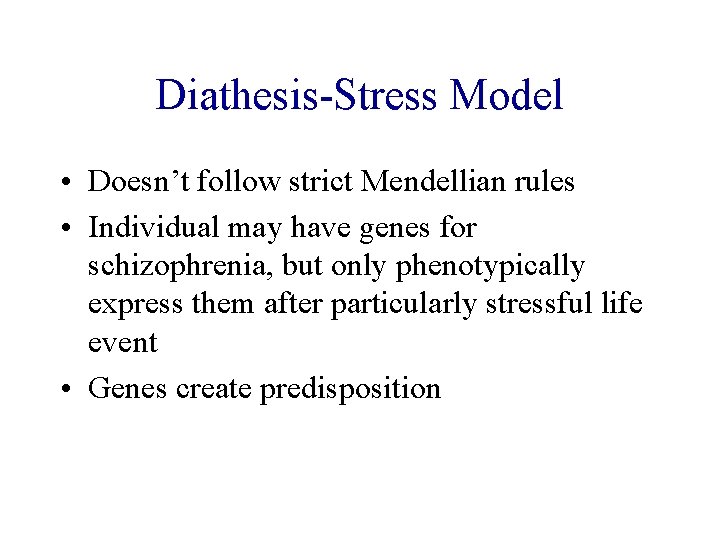 Diathesis-Stress Model

• Doesn’t follow strict Mendellian rules
• Individual may have genes for schizophrenia, but only phenotypically express them after particularly stressful life event
• Genes create predisposition